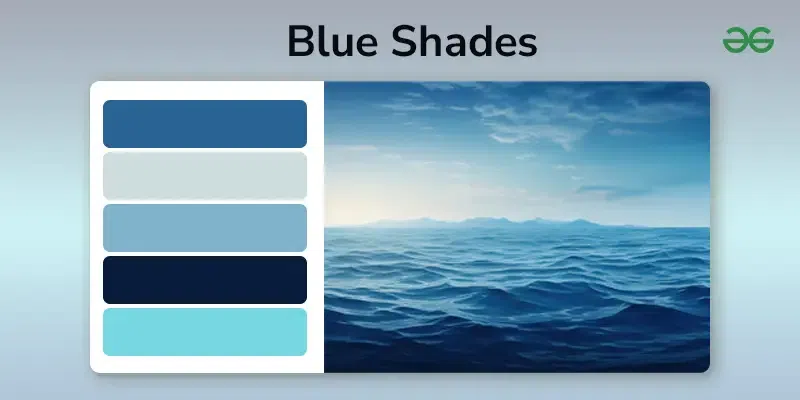 Blue Shades